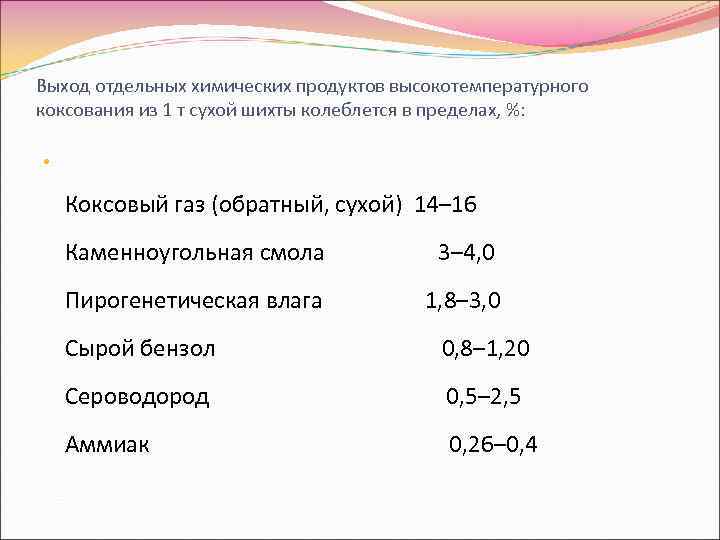 Выход отдельных химических продуктов высокотемпературного коксования из 1 т сухой шихты колеблется в пределах, %:

Коксовый газ (обратный, сухой) 14–16

Каменноугольная смола 3–4,0

Пирогенетическая влага 1,8–3,0

Сырой бензол 0,8–1,20

Сероводород 0,5–2,5

Аммиак 0,26–0,4